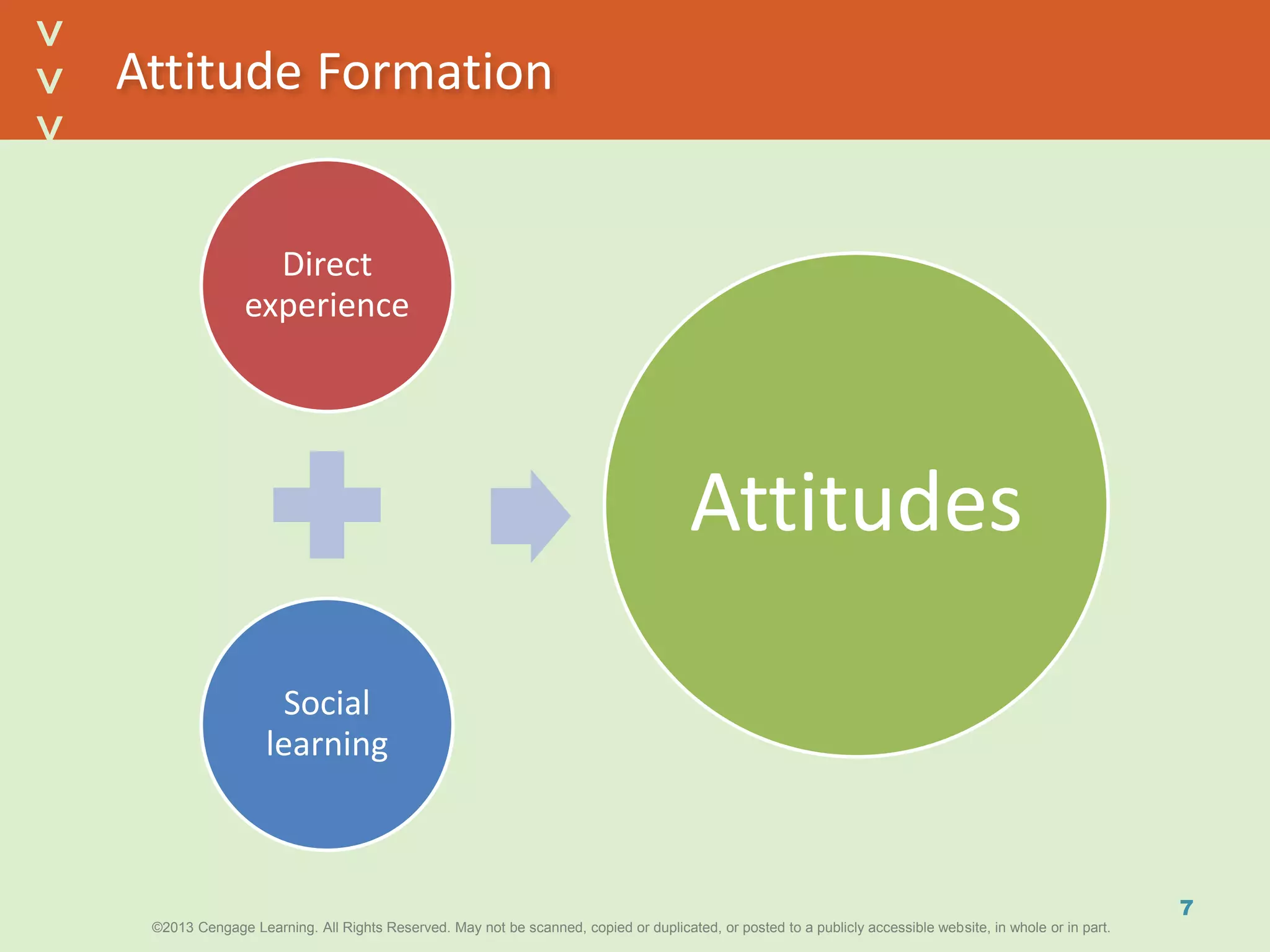 Attitude Formation

Direct experience

Social learning

Attitudes

7

©2013 Cengage Learning. All Rights Reserved. May not be scanned, copied or duplicated, or posted to a publicly accessible website, in whole or in part.